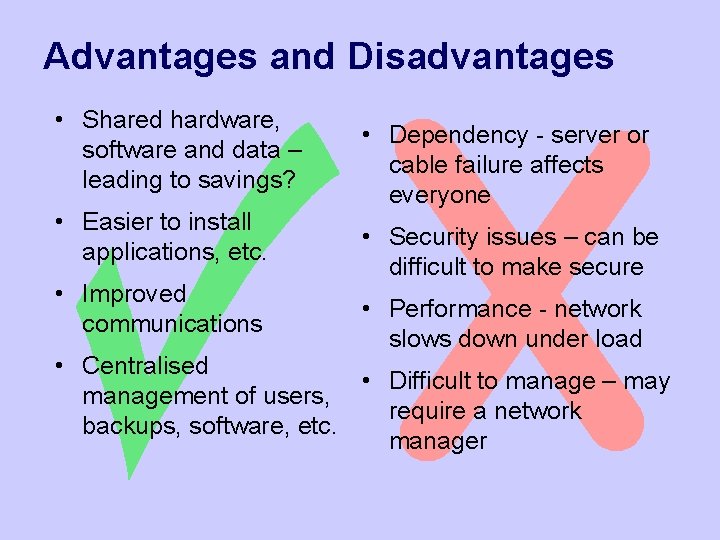 Advantages and Disadvantages

• Shared hardware, software and data – leading to savings?
• Easier to install applications, etc.
• Improved communications
• Centralised management of users, backups, software, etc.

• Dependency - server or cable failure affects everyone
• Security issues – can be difficult to make secure
• Performance - network slows down under load
• Difficult to manage – may require a network manager